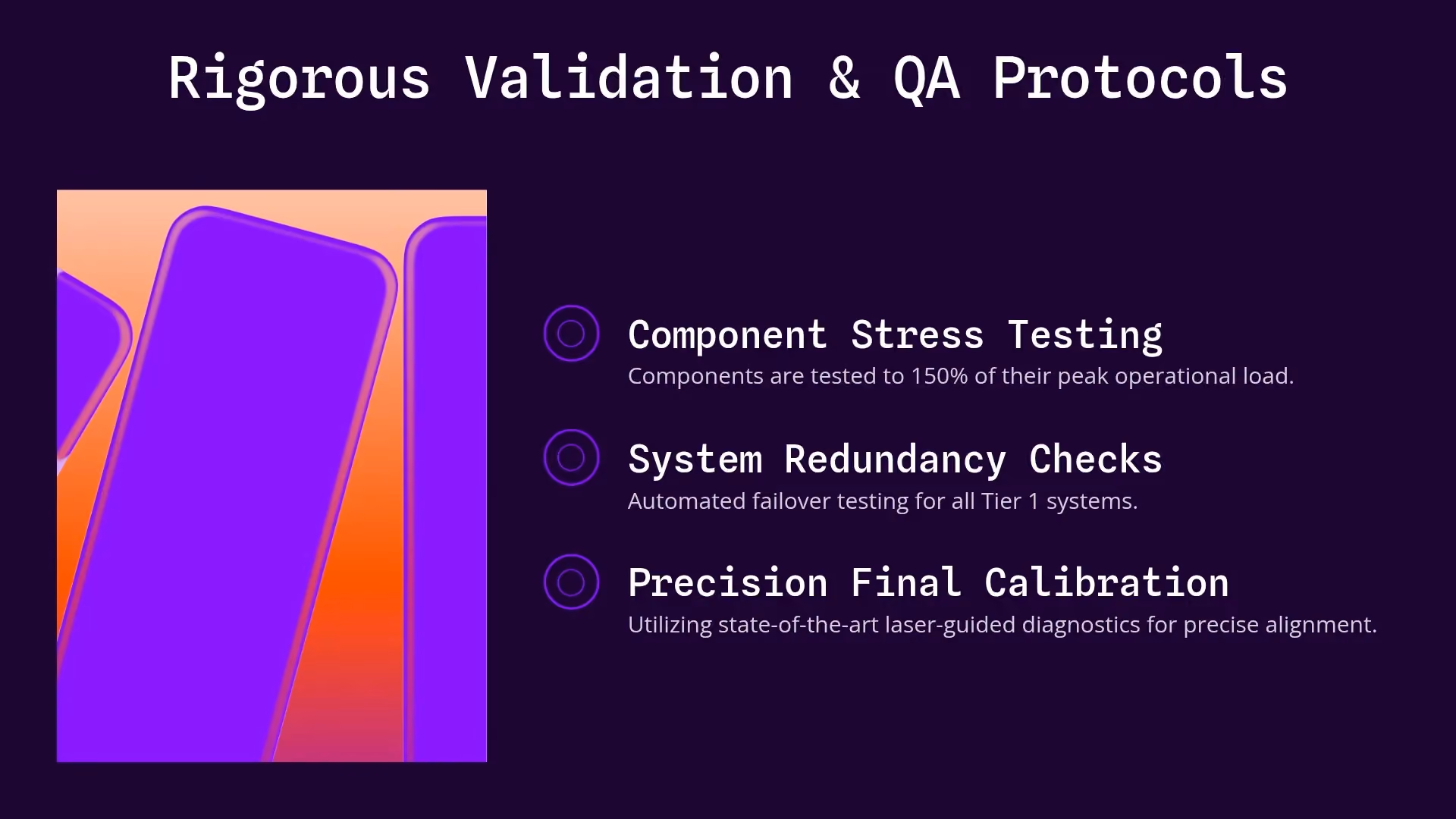 Rigorous Validation & QA Protocols

Component Stress Testing

Components are tested to 150% of their peak operational load.

System Redundancy Checks

Automated failover testing for all Tier 1 systems.

Precision Final Calibration

Utilizing state-of-the-art laser-guided diagnostics for precise alignment.